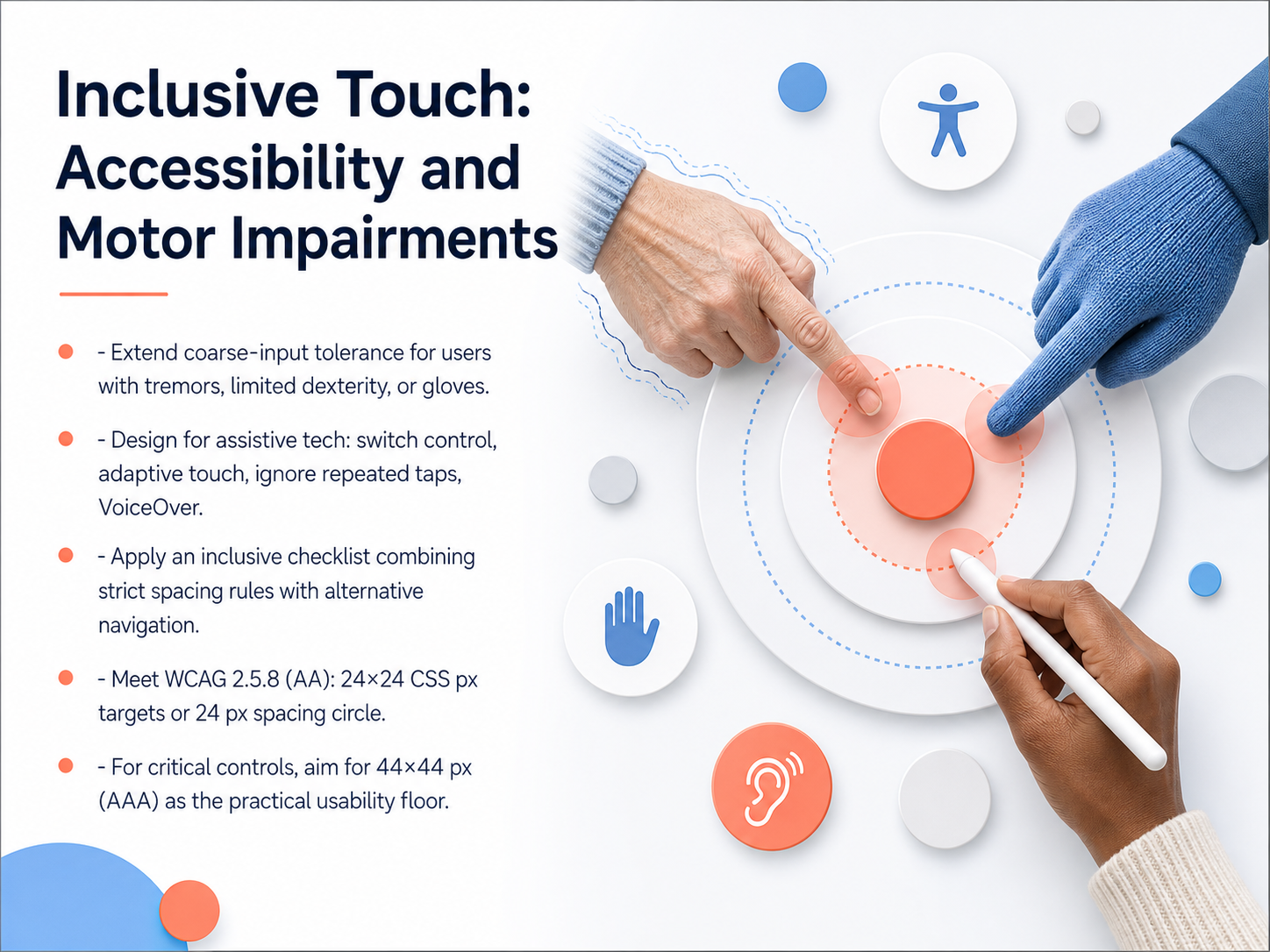 Inclusive Touch: Accessibility and Motor Impairments

- Extend coarse-input tolerance for users with tremors, limited dexterity, or gloves.

- Design for assistive tech: switch control, adaptive touch, ignore repeated taps, VoiceOver.

- Apply an inclusive checklist combining strict spacing rules with alternative navigation.

- Meet WCAG 2.5.8 (AA): 24×24 CSS px targets or 24 px spacing circle.

- For critical controls, aim for 44×44 px (AAA) as the practical usability floor.